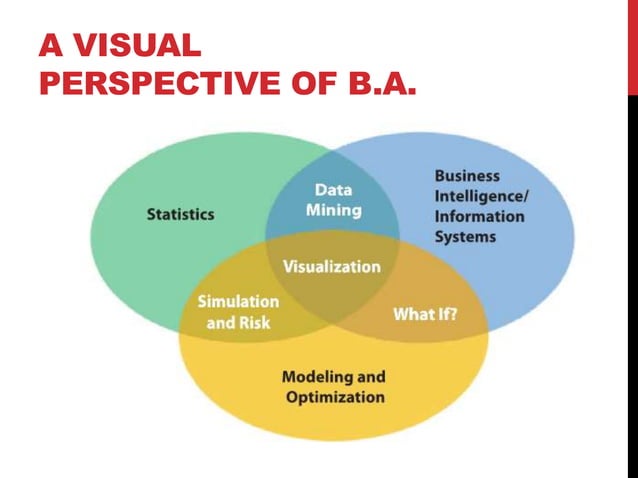 A VISUAL PERSPECTIVE OF B.A.

Statistics

Data Mining

Business Intelligence/ Information Systems

Visualization

Simulation and Risk

What If?

Modeling and Optimization